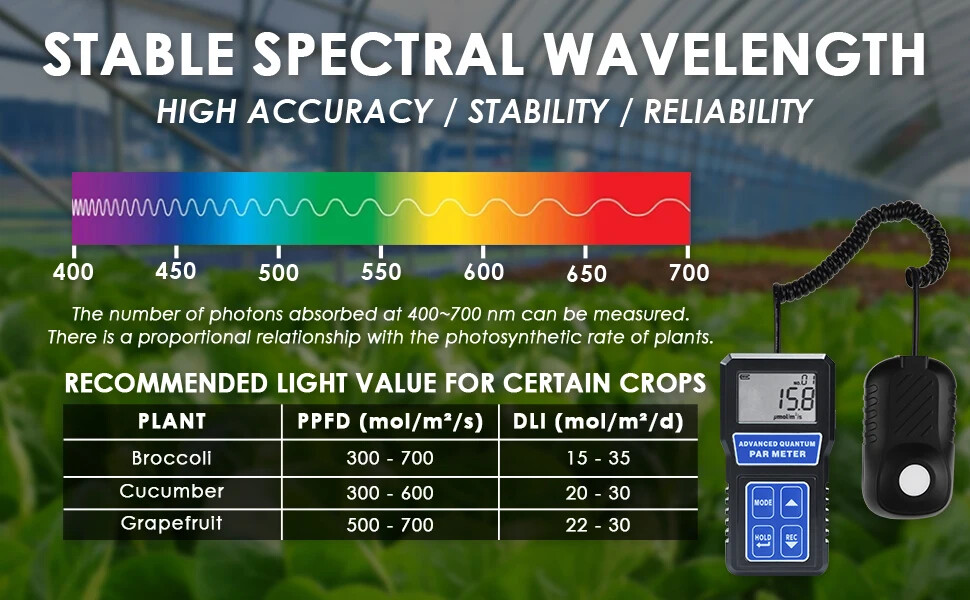 STABLE SPECTRAL WAVELENGTH

HIGH ACCURACY / STABILITY / RELIABILITY

400 450 500 550 600 650 700

The number of photons absorbed at 400~700 nm can be measured. There is a proportional relationship with the photosynthetic rate of plants.

RECOMMENDED LIGHT VALUE FOR CERTAIN CROPS

| PLANT | PPFD (mol/m²/s) | DLI (mol/m²/d) |
|---|---|---|
| Broccoli | 300 - 700 | 15 - 35 |
| Cucumber | 300 - 600 | 20 - 30 |
| Grapefruit | 500 - 700 | 22 - 30 |

15.8
μmol/m²/s

ADVANCED QUANTUM PAR METER

MODE
HOLD
REC